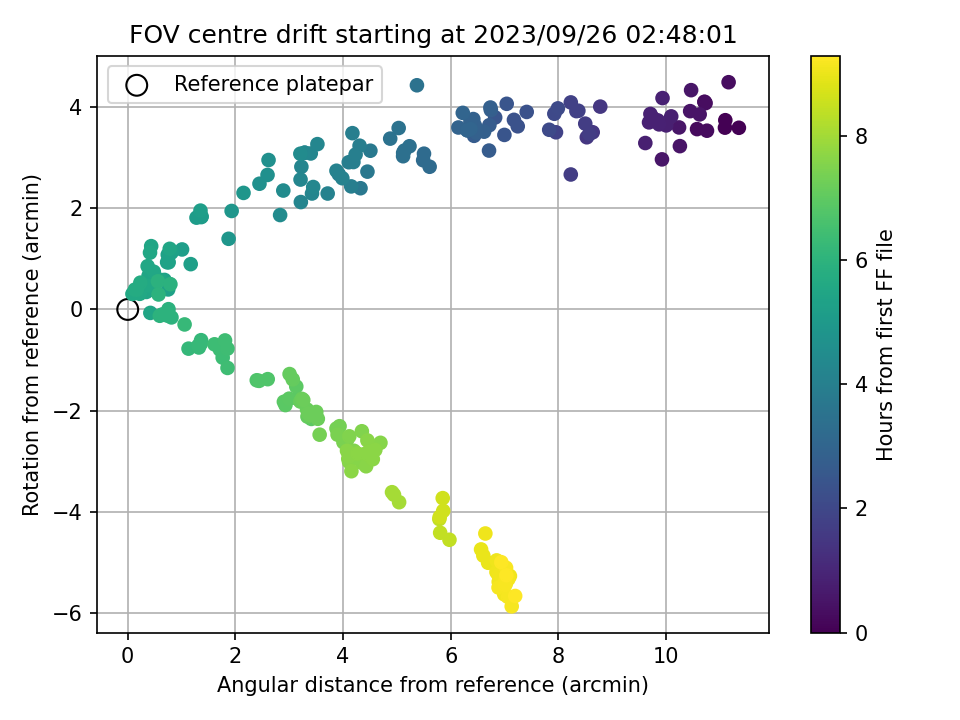 FOV centre drift starting at 2023/09/26 02:48:01

Reference platepar

Rotation from reference (arcmin)

4
2
0
−2
−4
−6

0
2
4
6
8
10

Angular distance from reference (arcmin)

Hours from first FF file

8
6
4
2
0